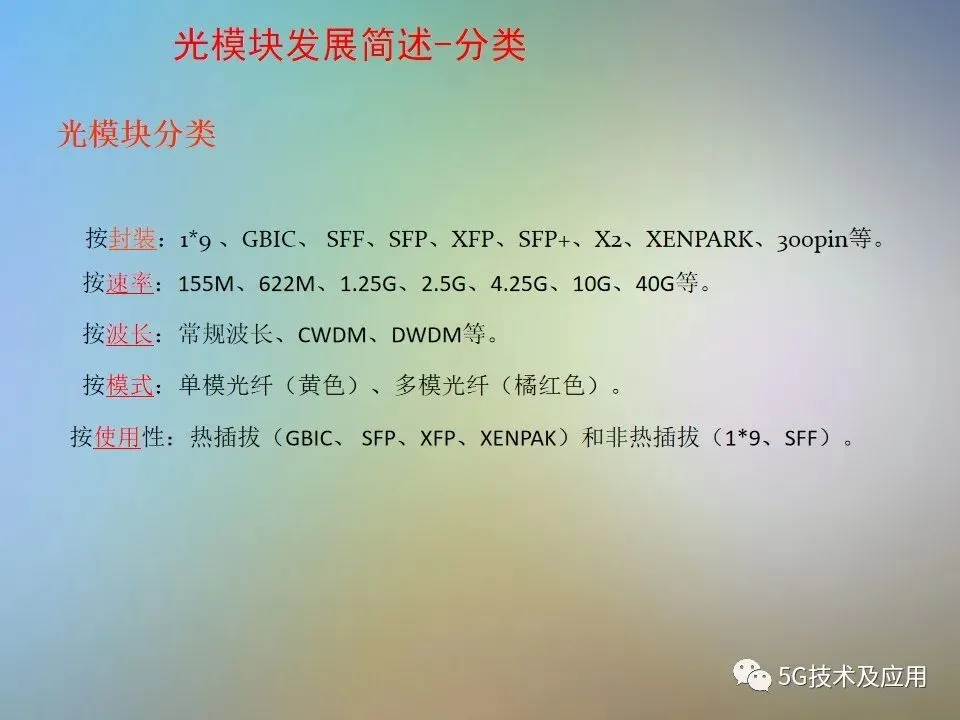 光模块发展简述-分类

光模块分类

按封装：1*9 、GBIC、 SFF、SFP、XFP、SFP+、X2、XENPARK、300pin等。

按速率：155M、622M、1.25G、2.5G、4.25G、10G、40G等。

按波长：常规波长、CWDM、DWDM等。

按模式：单模光纤（黄色）、多模光纤（橘红色）。

按使用性：热插拔（GBIC、 SFP、XFP、XENPAK）和非热插拔（1*9、SFF）。

5G技术及应用